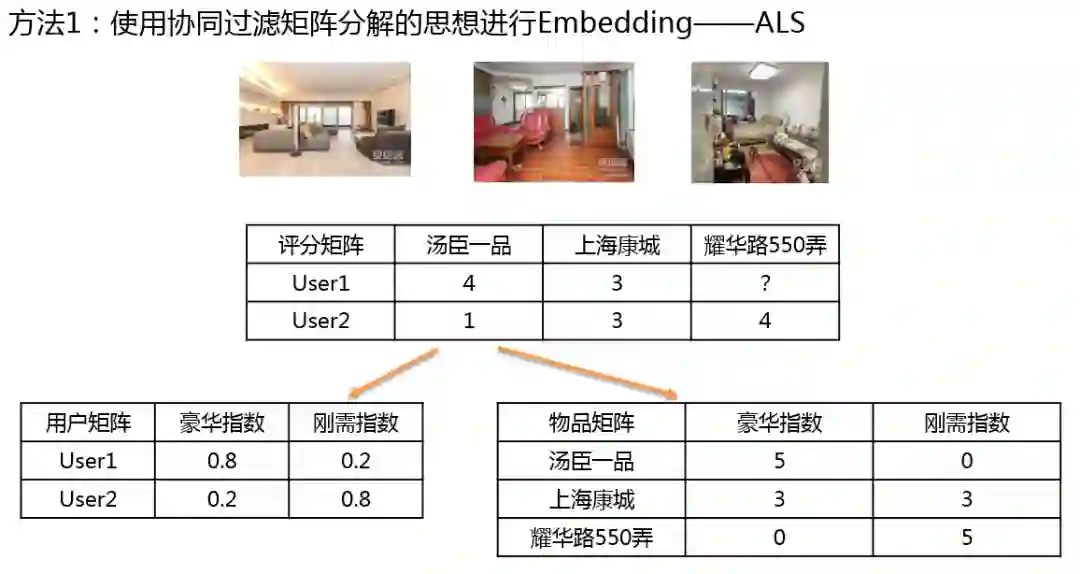 方法1：使用协同过滤矩阵分解的思想进行Embedding——ALS

| 评分矩阵 | 汤臣一品 | 上海康城 | 耀华路550弄 |
|---|---|---|---|
| User1 | 4 | 3 | ? |
| User2 | 1 | 3 | 4 |

| 用户矩阵 | 豪华指数 | 刚需指数 |
|---|---|---|
| User1 | 0.8 | 0.2 |
| User2 | 0.2 | 0.8 |

| 物品矩阵 | 豪华指数 | 刚需指数 |
|---|---|---|
| 汤臣一品 | 5 | 0 |
| 上海康城 | 3 | 3 |
| 耀华路550弄 | 0 | 5 |